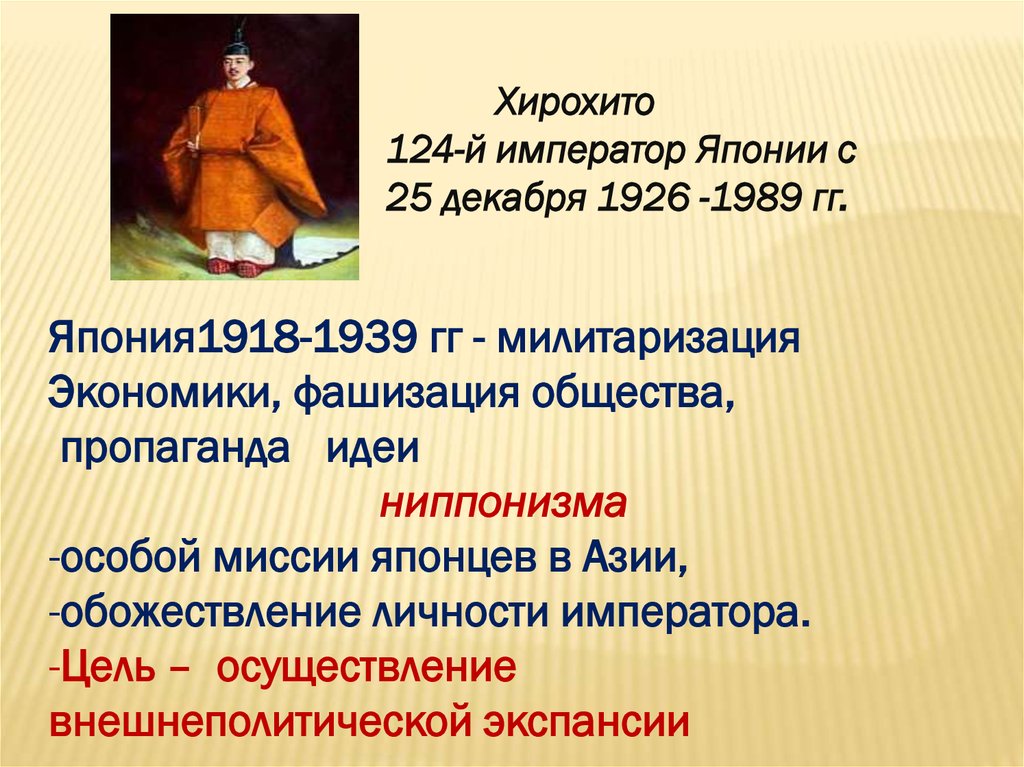 Хирохито
124-й император Японии с 25 декабря 1926 -1989 гг.

Япония1918-1939 гг - милитаризация Экономики, фашизация общества, пропаганда идеи ниппонизма
-особой миссии японцев в Азии,
-обожествление личности императора.
-Цель – осуществление внешнеполитической экспансии